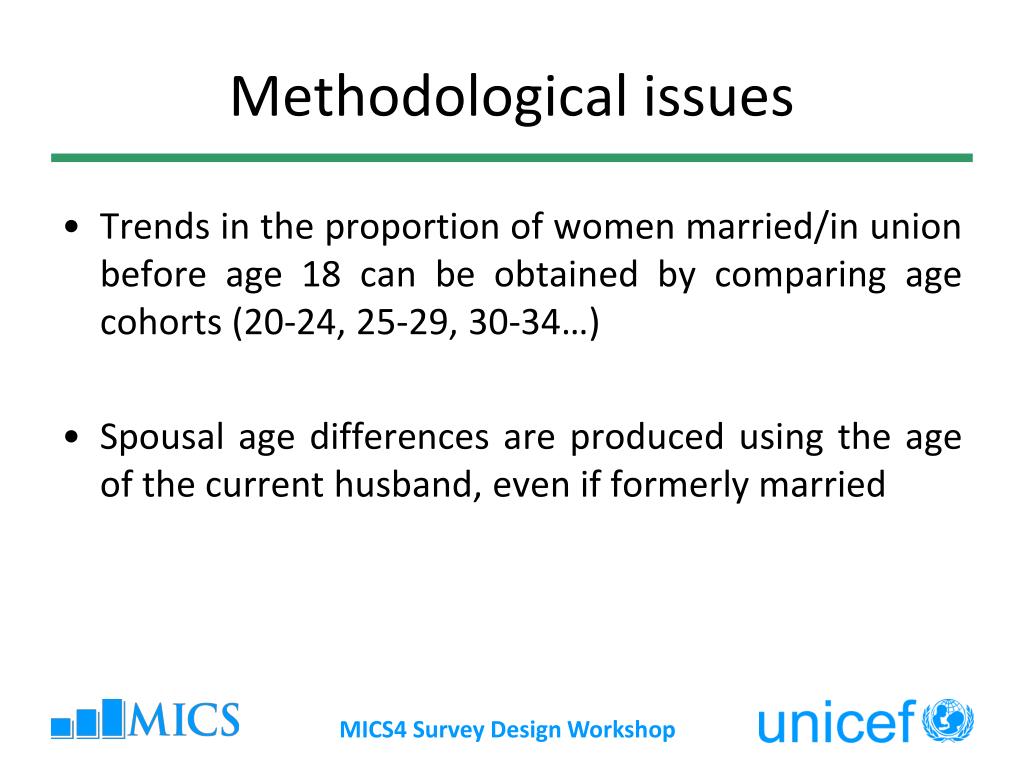 Methodological issues

• Trends in the proportion of women married/in union before age 18 can be obtained by comparing age cohorts (20-24, 25-29, 30-34…)

• Spousal age differences are produced using the age of the current husband, even if formerly married

MICS

MICS4 Survey Design Workshop

unicef